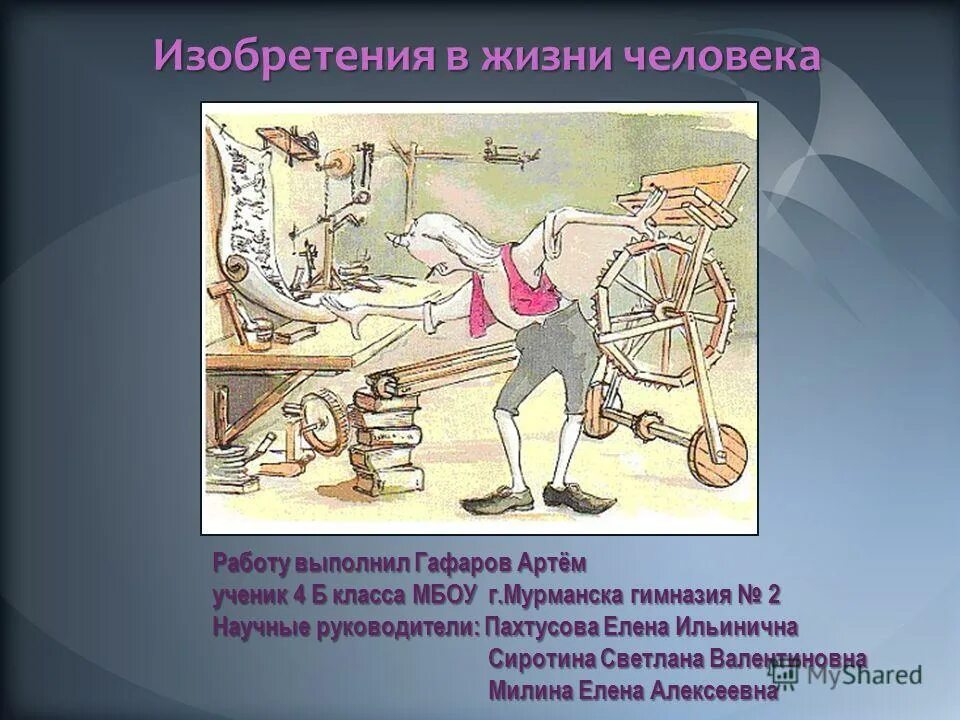 Изобретения в жизни человека

Работу выполнил Гафаров Артём
ученик 4 Б класса МБОУ г.Мурманска гимназия № 2
Научные руководители: Пахтусова Елена Ильинична
Сиротина Светлана Валентиновна
Милина Елена Алексеевна

MyShared